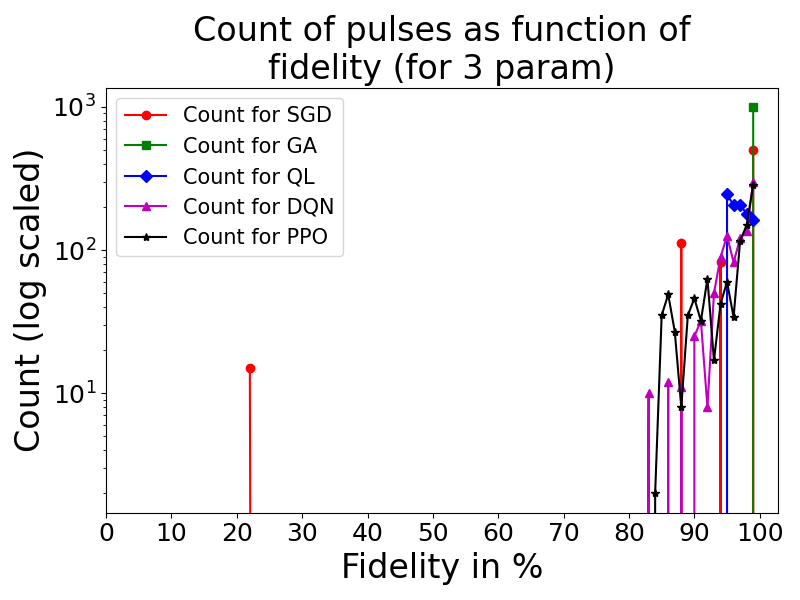 Count of pulses as function of fidelity (for 3 param)

Count for SGD
Count for GA
Count for QL
Count for DQN
Count for PPO

Count (log scaled)

$10^3$
$10^2$
$10^1$

0 10 20 30 40 50 60 70 80 90 100

Fidelity in %